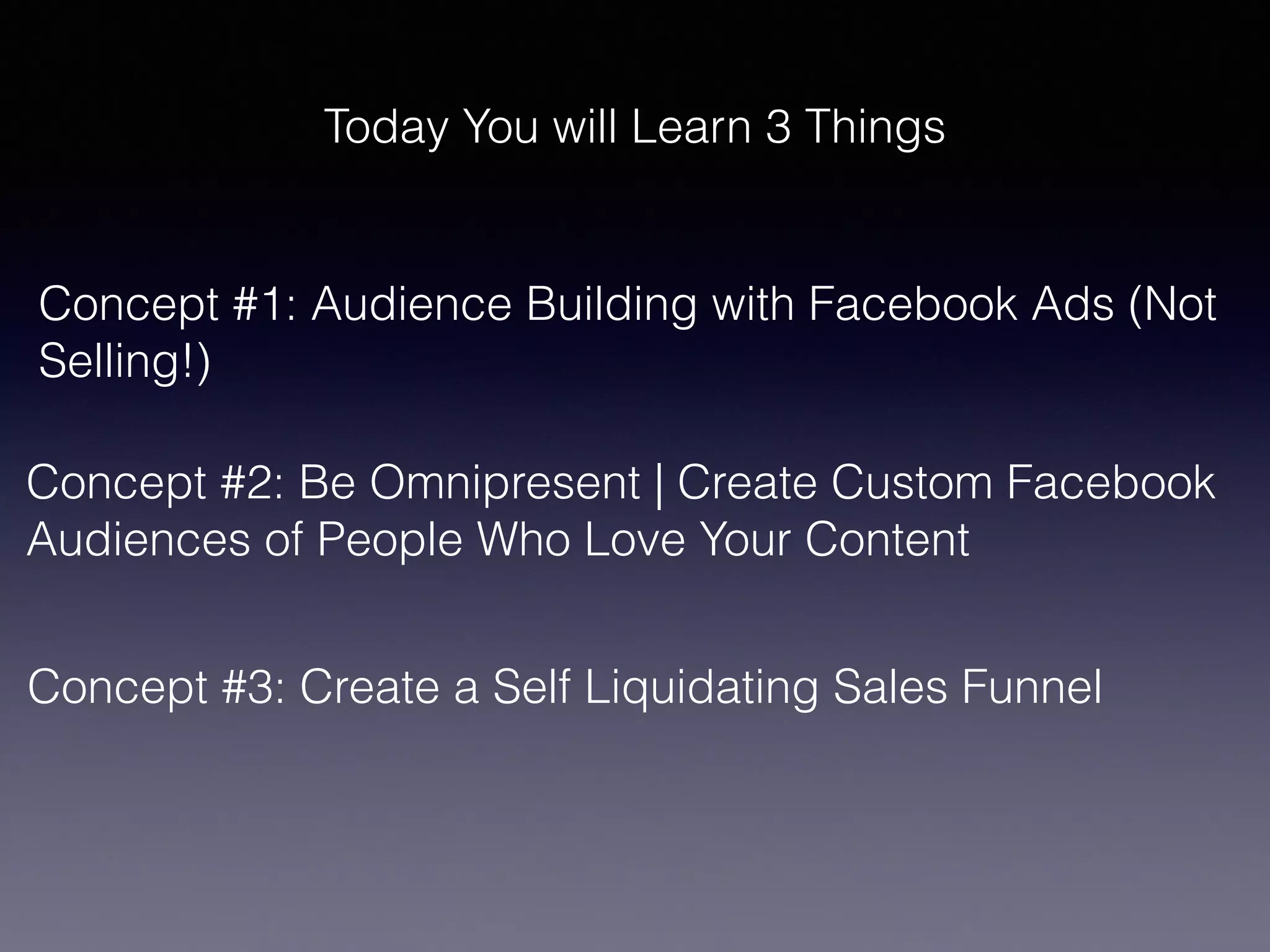 Today You will Learn 3 Things

Concept #1: Audience Building with Facebook Ads (Not Selling!)

Concept #2: Be Omnipresent | Create Custom Facebook Audiences of People Who Love Your Content

Concept #3: Create a Self Liquidating Sales Funnel